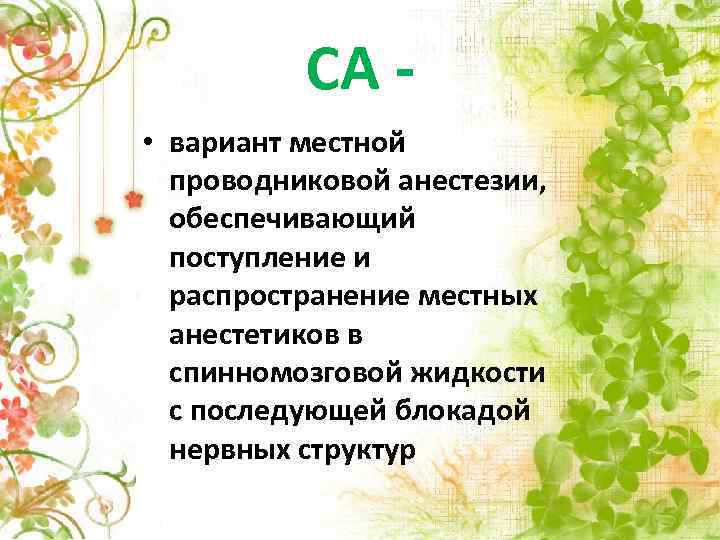 СА -

• вариант местной проводниковой анестезии, обеспечивающий поступление и распространение местных анестетиков в спинномозговой жидкости с последующей блокадой нервных структур